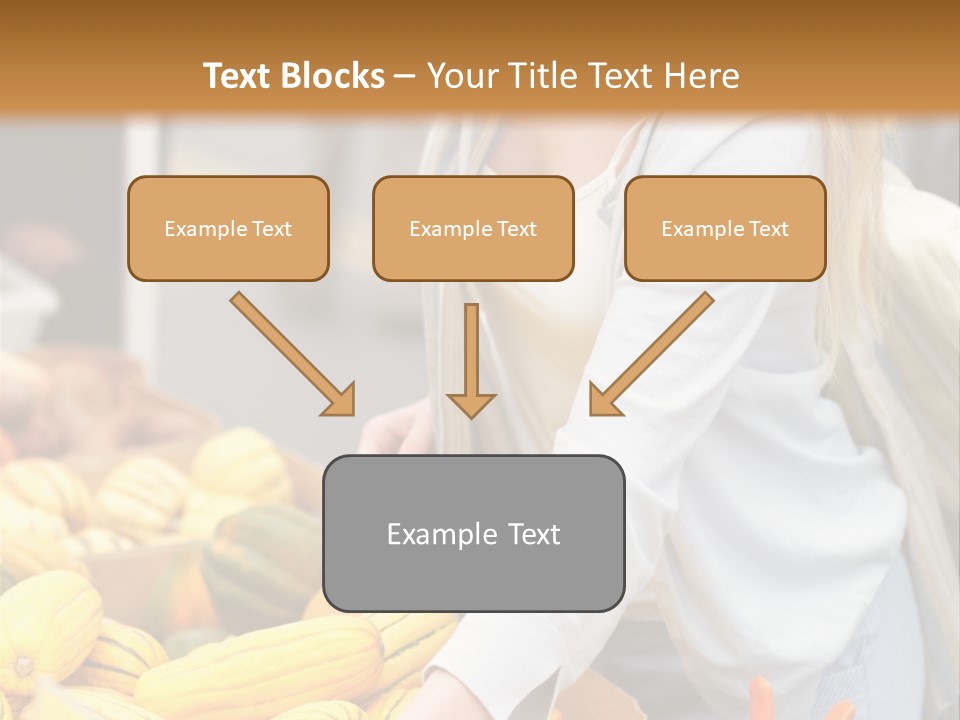 Text Blocks – Your Title Text Here

Example Text

Example Text

Example Text

Example Text